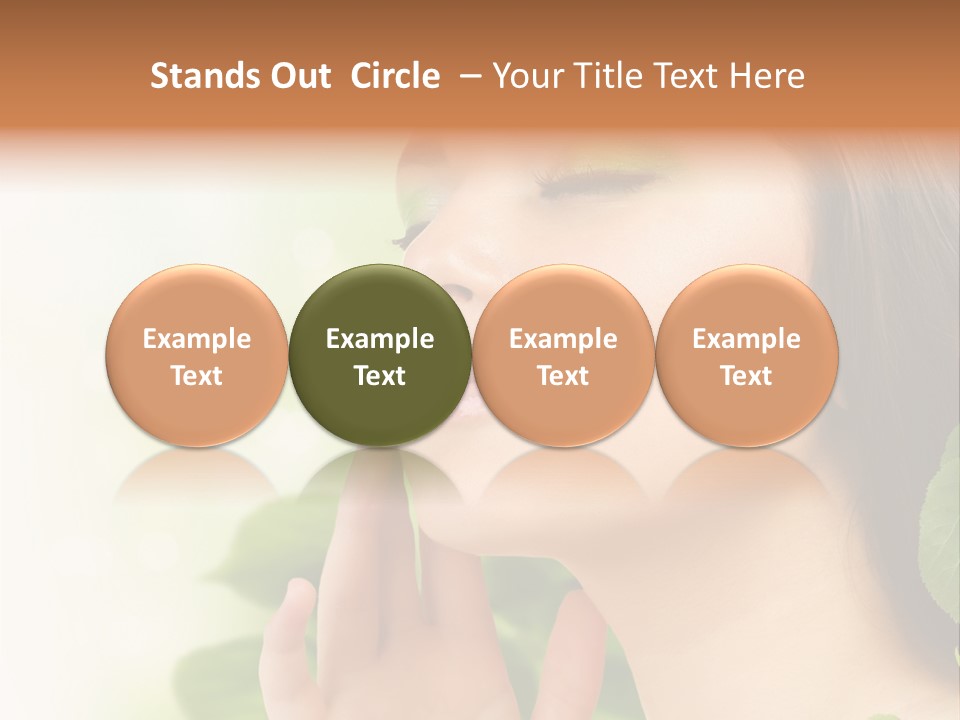 Stands Out Circle – Your Title Text Here

Example Text

Example Text

Example Text

Example Text